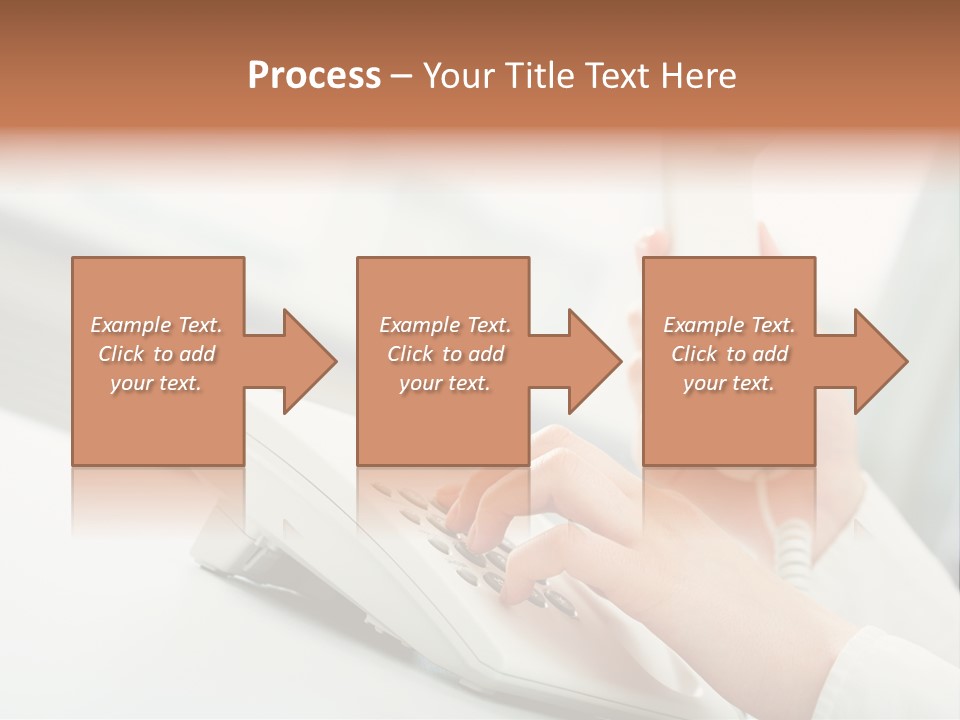 Process – Your Title Text Here

Example Text. Click to add your text.

Example Text. Click to add your text.

Example Text. Click to add your text.